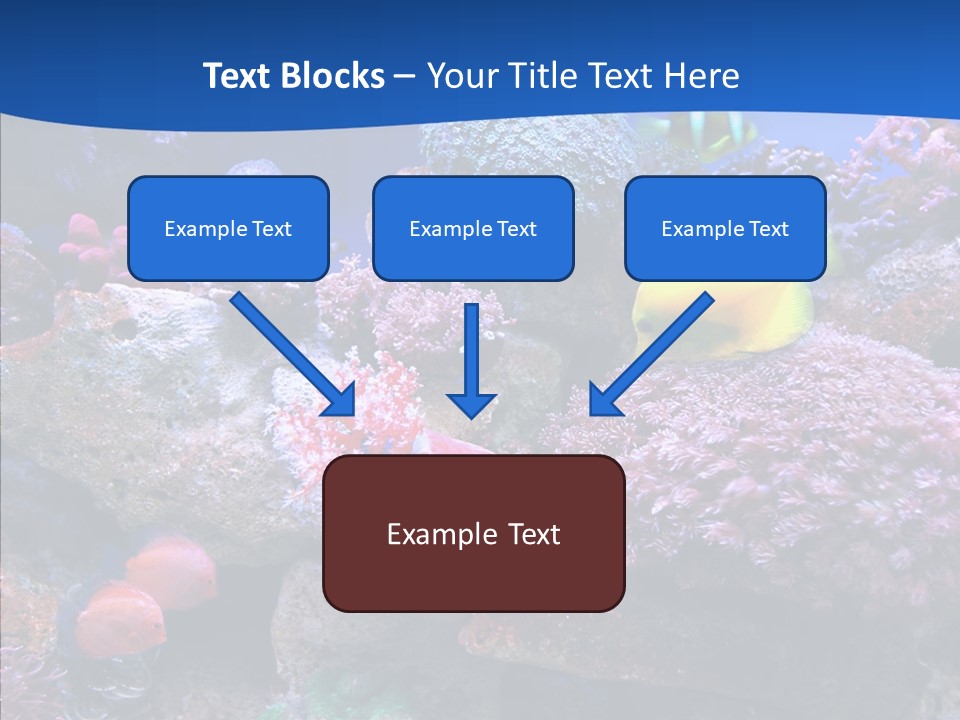 Text Blocks – Your Title Text Here

Example Text

Example Text

Example Text

Example Text